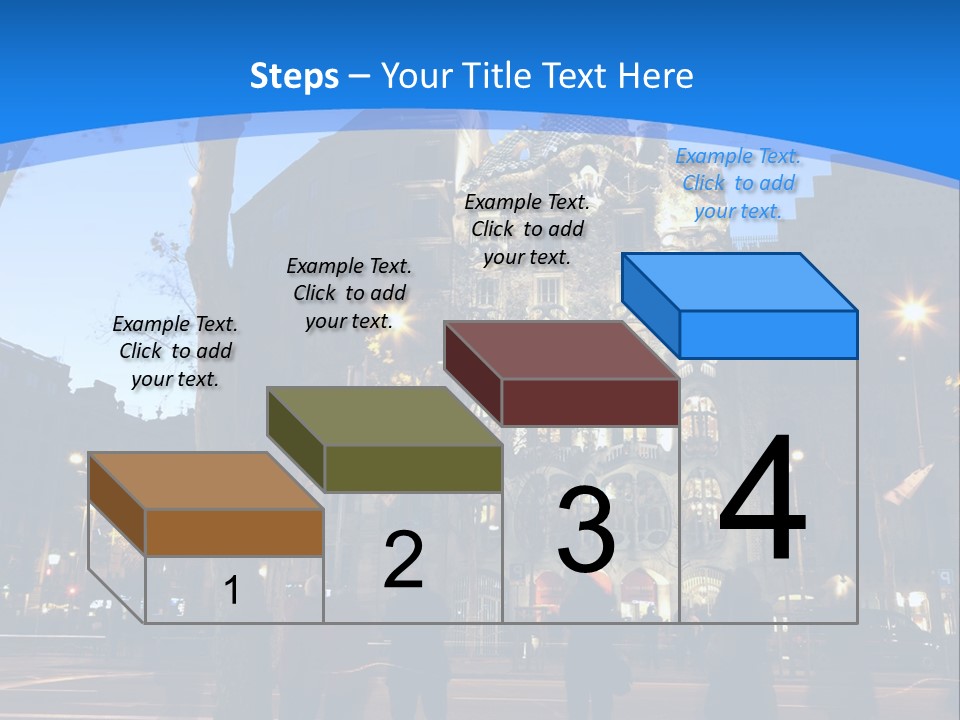 Steps – Your Title Text Here

Example Text. Click to add your text.

Example Text. Click to add your text.

Example Text. Click to add your text.

Example Text. Click to add your text.

1

2

3

4